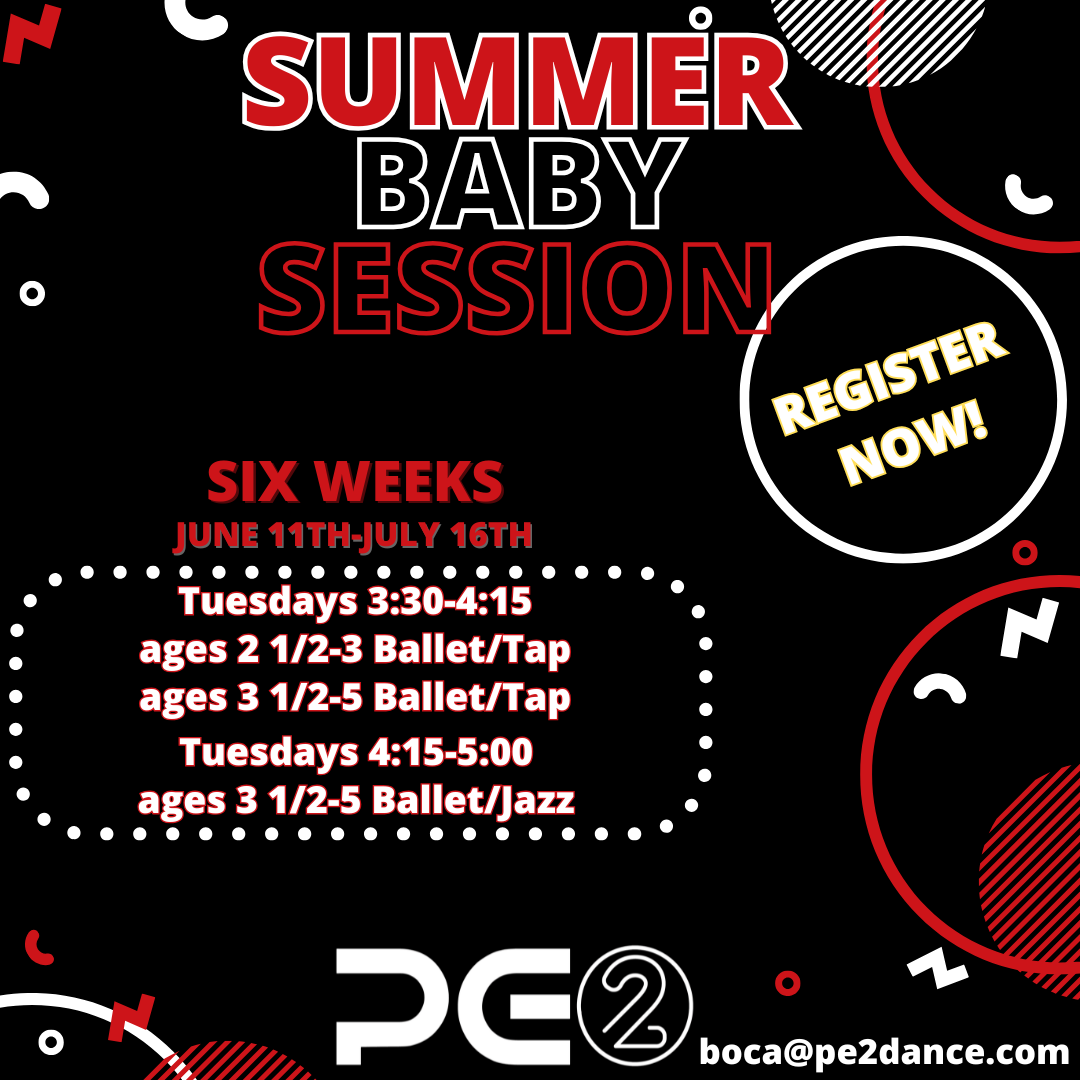 SUMMER
BABY
SESSION

REGISTER NOW!

SIX WEEKS
JUNE 11TH-JULY 16TH

Tuesdays 3:30-4:15
ages 2 1/2-3 Ballet/Tap
ages 3 1/2-5 Ballet/Tap
Tuesdays 4:15-5:00
ages 3 1/2-5 Ballet/Jazz

PE2

boca@pe2dance.com